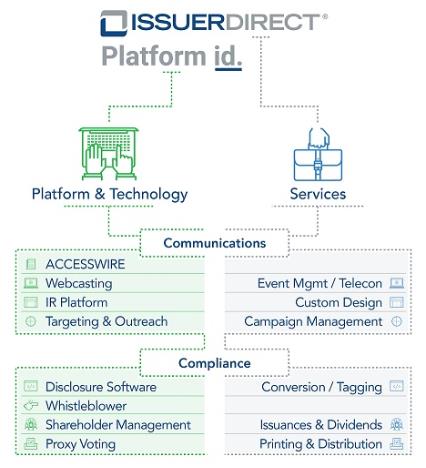 ISSUERDIRECT®
Platform id.

Platform & Technology

Services

Communications

ACCESSWIRE
Webcasting
IR Platform
Targeting & Outreach

Event Mgmt / Telecon
Custom Design
Campaign Management

Compliance

Disclosure Software
Whistleblower
Shareholder Management
Proxy Voting

Conversion / Tagging
Issuances & Dividends
Printing & Distribution